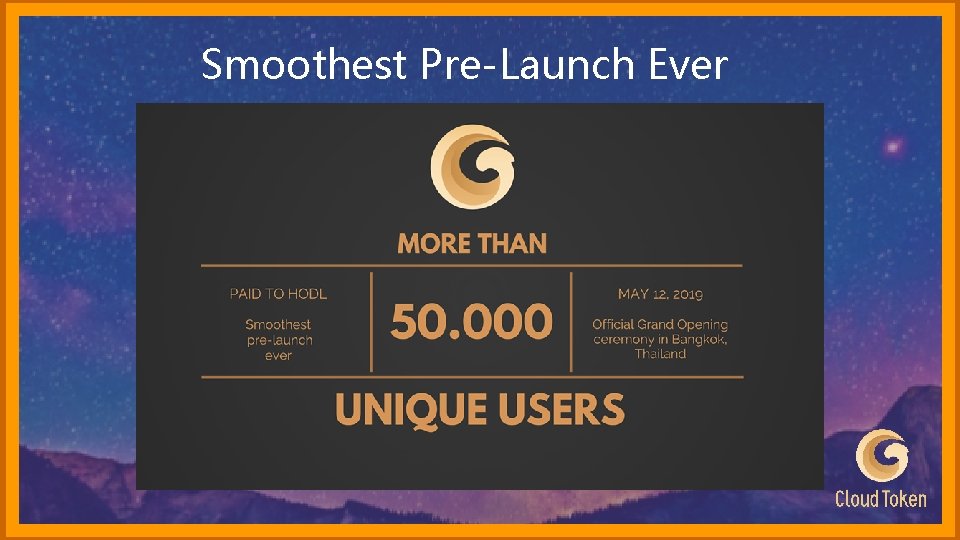 Smoothest Pre-Launch Ever

MORE THAN

PAID TO HODL

Smoothest pre-launch ever

50.000

MAY 12, 2019

Official Grand Opening ceremony in Bangkok, Thailand

UNIQUE USERS

Cloud Token